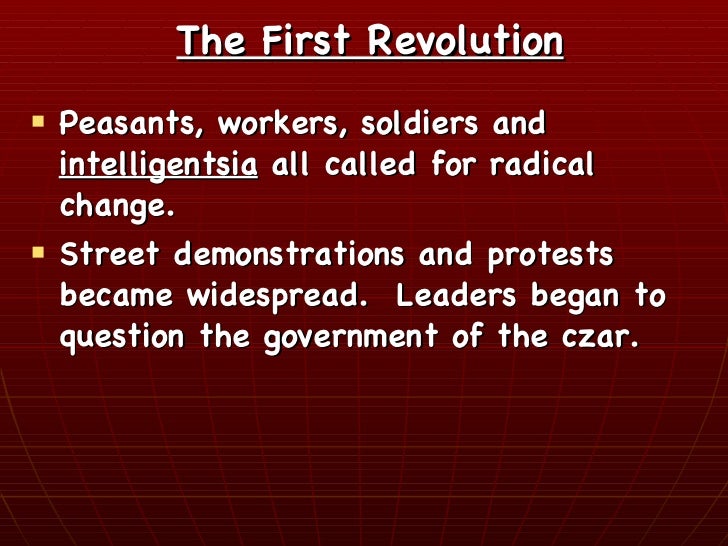 The First Revolution

- Peasants, workers, soldiers and intelligentsia all called for radical change.
- Street demonstrations and protests became widespread.  Leaders began to question the government of the czar.